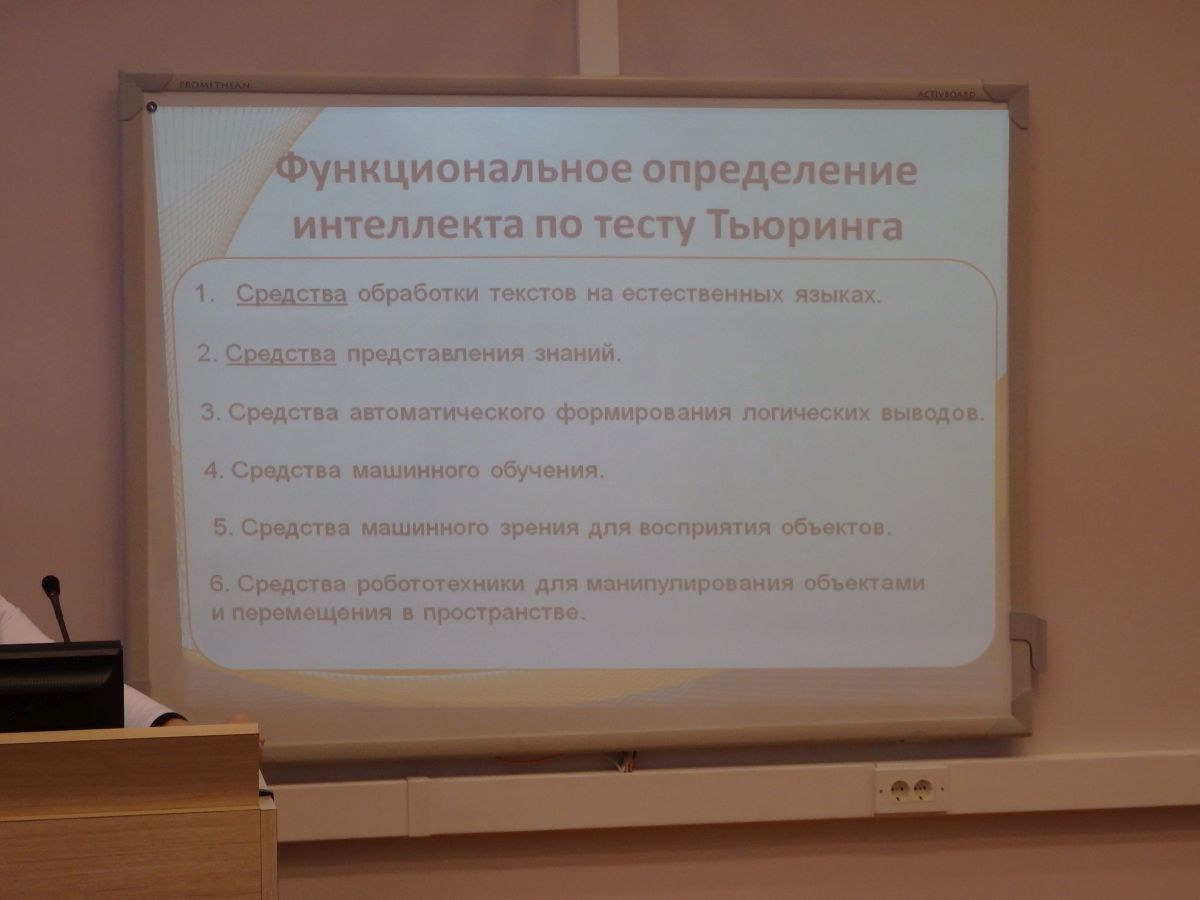 PROMETHEAN

ACTIVBOARD

Функциональное определение интеллекта по тесту Тьюринга

1. Средства обработки текстов на естественных языках.

2. Средства представления знаний.

3. Средства автоматического формирования логических выводов.

4. Средства машинного обучения.

5. Средства машинного зрения для восприятия объектов.

6. Средства робототехники для манипулирования объектами и перемещения в пространстве.